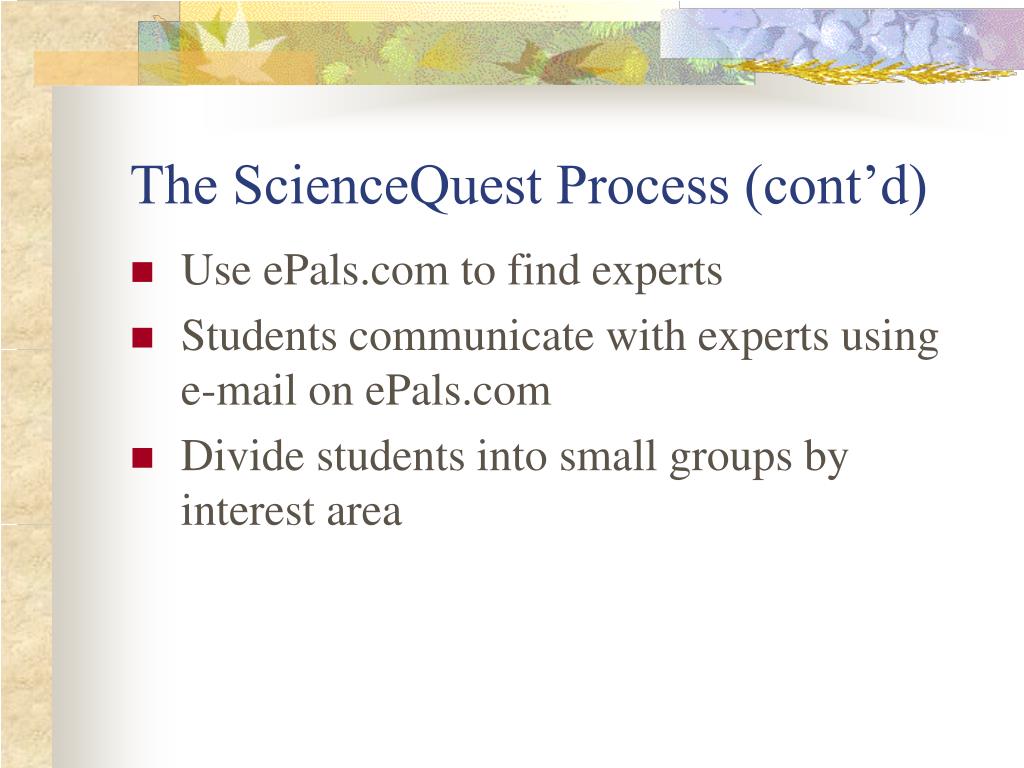 The ScienceQuest Process (cont’d)

- Use ePals.com to find experts
- Students communicate with experts using e-mail on ePals.com
- Divide students into small groups by interest area